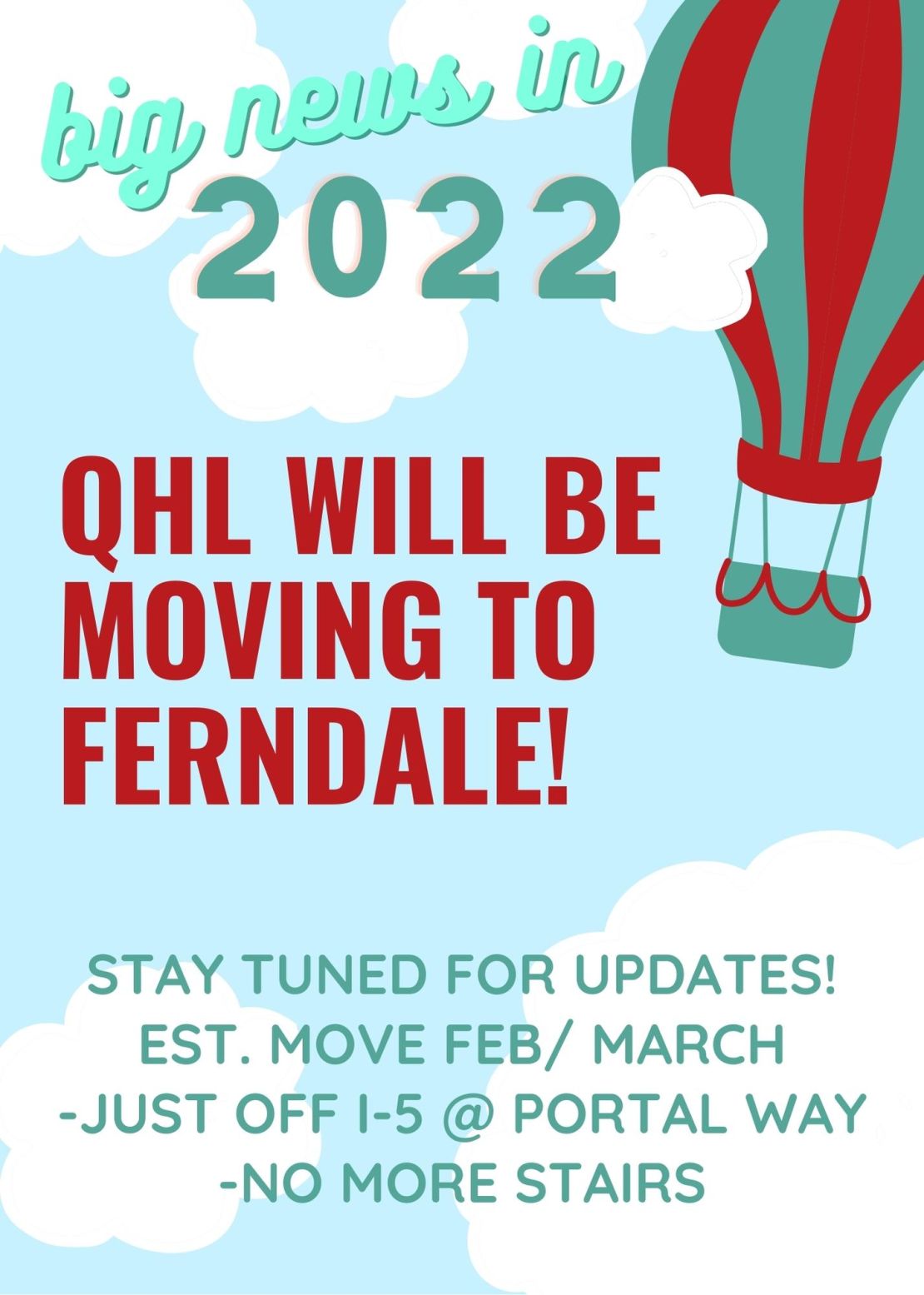 big news in
2022

QHL WILL BE MOVING TO FERNDALE!

STAY TUNED FOR UPDATES!
EST. MOVE FEB/ MARCH
-JUST OFF I-5 @ PORTAL WAY
-NO MORE STAIRS